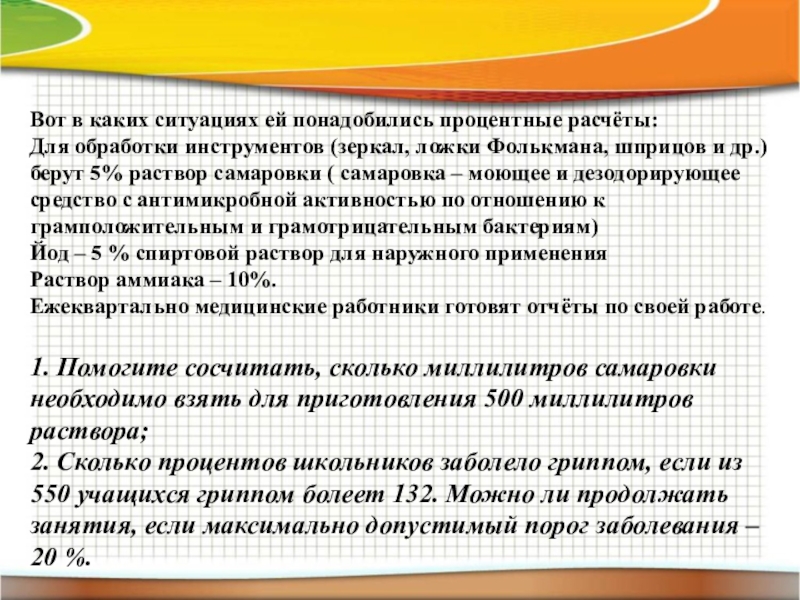 Вот в каких ситуациях ей понадобились процентные расчёты:
Для обработки инструментов (зеркал, ложки Фолькмана, шприцов и др.) берут 5% раствор самаровки ( самаровка – моющее и дезодорирующее средство с антимикробной активностью по отношению к грамположительным и грамотрицательным бактериям)
Йод – 5 % спиртовой раствор для наружного применения
Раствор аммиака – 10%.
Ежеквартально медицинские работники готовят отчёты по своей работе.

1. Помогите сосчитать, сколько миллилитров самаровки необходимо взять для приготовления 500 миллилитров раствора;
2. Сколько процентов школьников заболело гриппом, если из 550 учащихся гриппом болеет 132. Можно ли продолжать занятия, если максимально допустимый порог заболевания – 20 %.